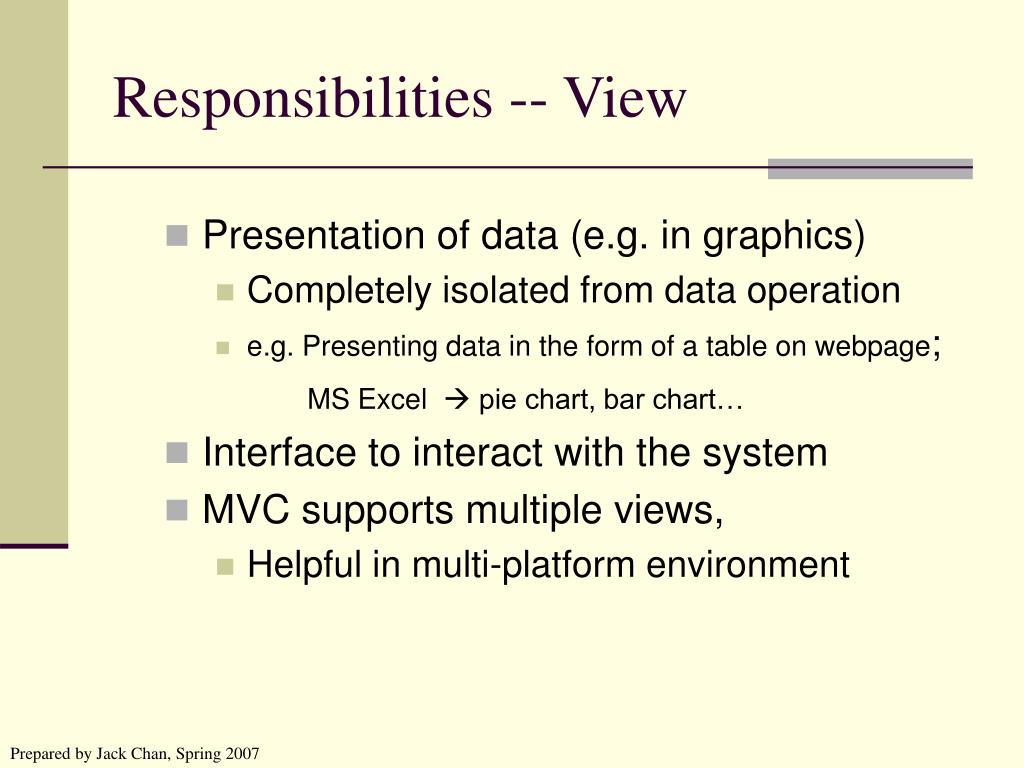 Responsibilities -- View

- Presentation of data (e.g. in graphics)
  - Completely isolated from data operation
  - e.g. Presenting data in the form of a table on webpage;
    MS Excel → pie chart, bar chart…
- Interface to interact with the system
- MVC supports multiple views,
  - Helpful in multi-platform environment

Prepared by Jack Chan, Spring 2007